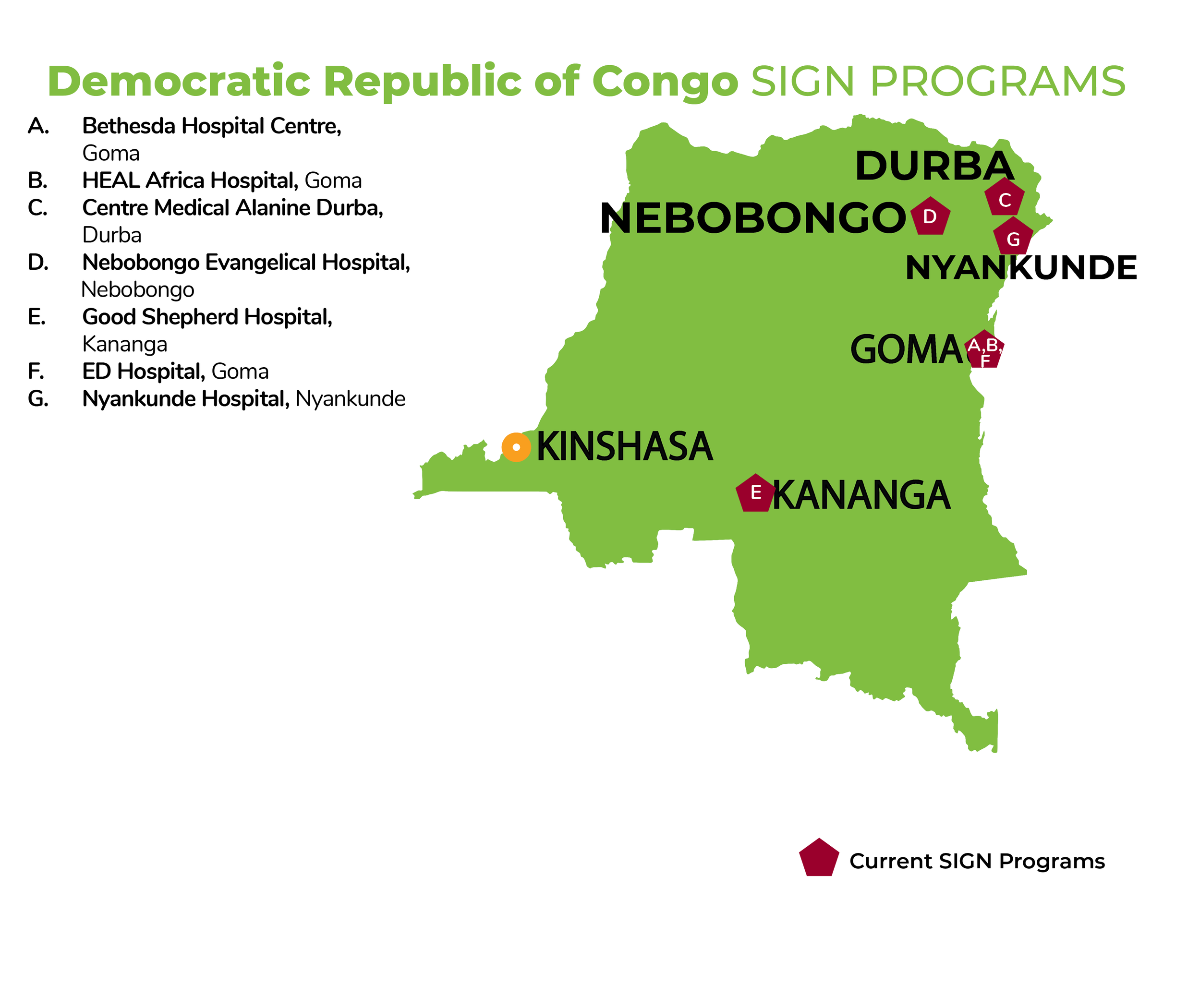 Democratic Republic of Congo SIGN PROGRAMS

A. Bethesda Hospital Centre, Goma
B. HEAL Africa Hospital, Goma
C. Centre Medical Alanine Durba, Durba
D. Nebobongo Evangelical Hospital, Nebobongo
E. Good Shepherd Hospital, Kananga
F. ED Hospital, Goma
G. Nyankunde Hospital, Nyankunde

DURBA
C
NEBOBONGO
D
G
NYANKUNDE
GOMA
A,B, F
KINSHASA
E
KANANGA

Current SIGN Programs